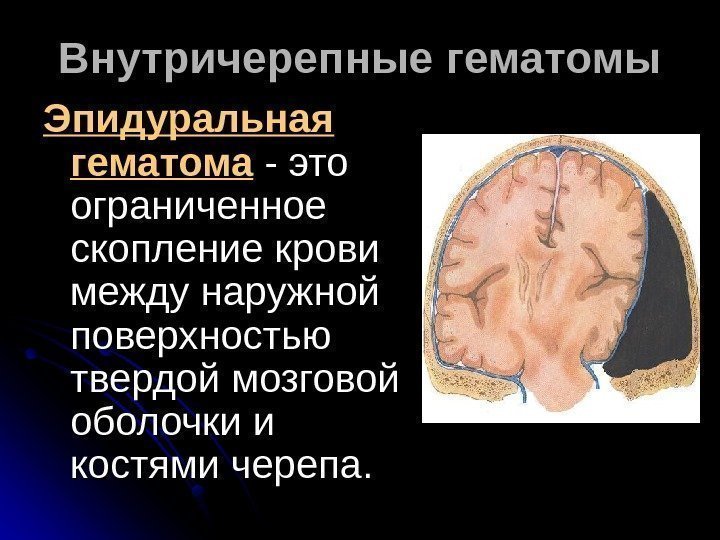 Внутричерепные гематомы

Эпидуральная гематома - это ограниченное скопление крови между наружной поверхностью твердой мозговой оболочки и костями черепа.